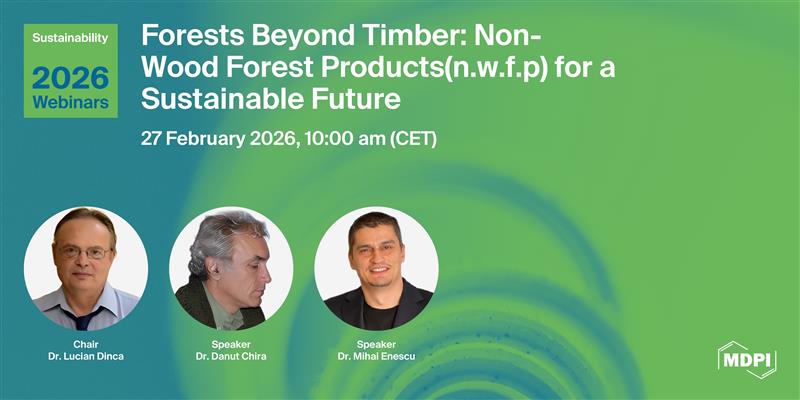 Sustainability
2026
Webinars

Forests Beyond Timber: Non-Wood Forest Products(n.w.f.p) for a Sustainable Future

27 February 2026, 10:00 am (CET)

Chair
Dr. Lucian Dinca

Speaker
Dr. Danut Chira

Speaker
Dr. Mihai Enescu

MDPI